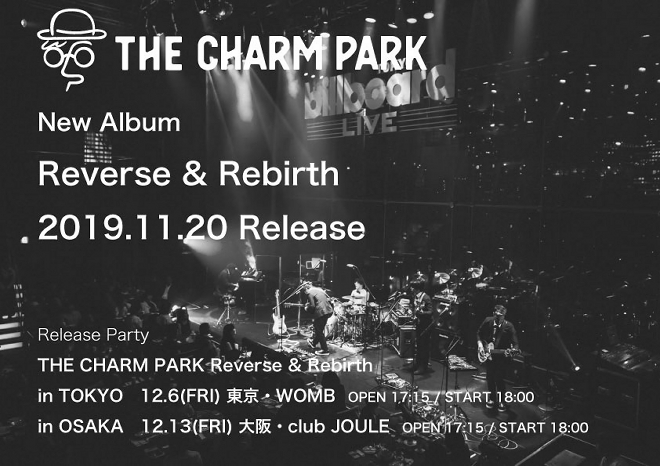 THE CHARM PARK

billboard LIVE

New Album

Reverse & Rebirth

2019.11.20 Release

Release Party

THE CHARM PARK Reverse & Rebirth

in TOKYO 12.6(FRI) 東京・WOMB OPEN 17:15 / START 18:00

in OSAKA 12.13(FRI) 大阪・club JOULE OPEN 17:15 / START 18:00